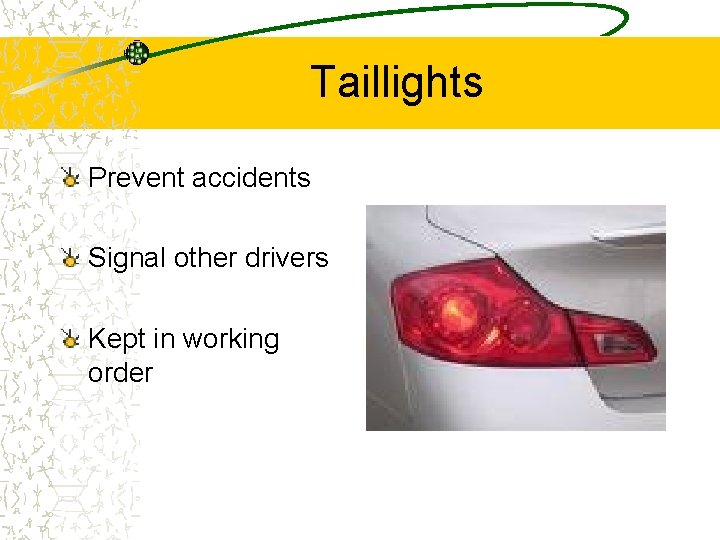 Taillights

Prevent accidents

Signal other drivers

Kept in working order